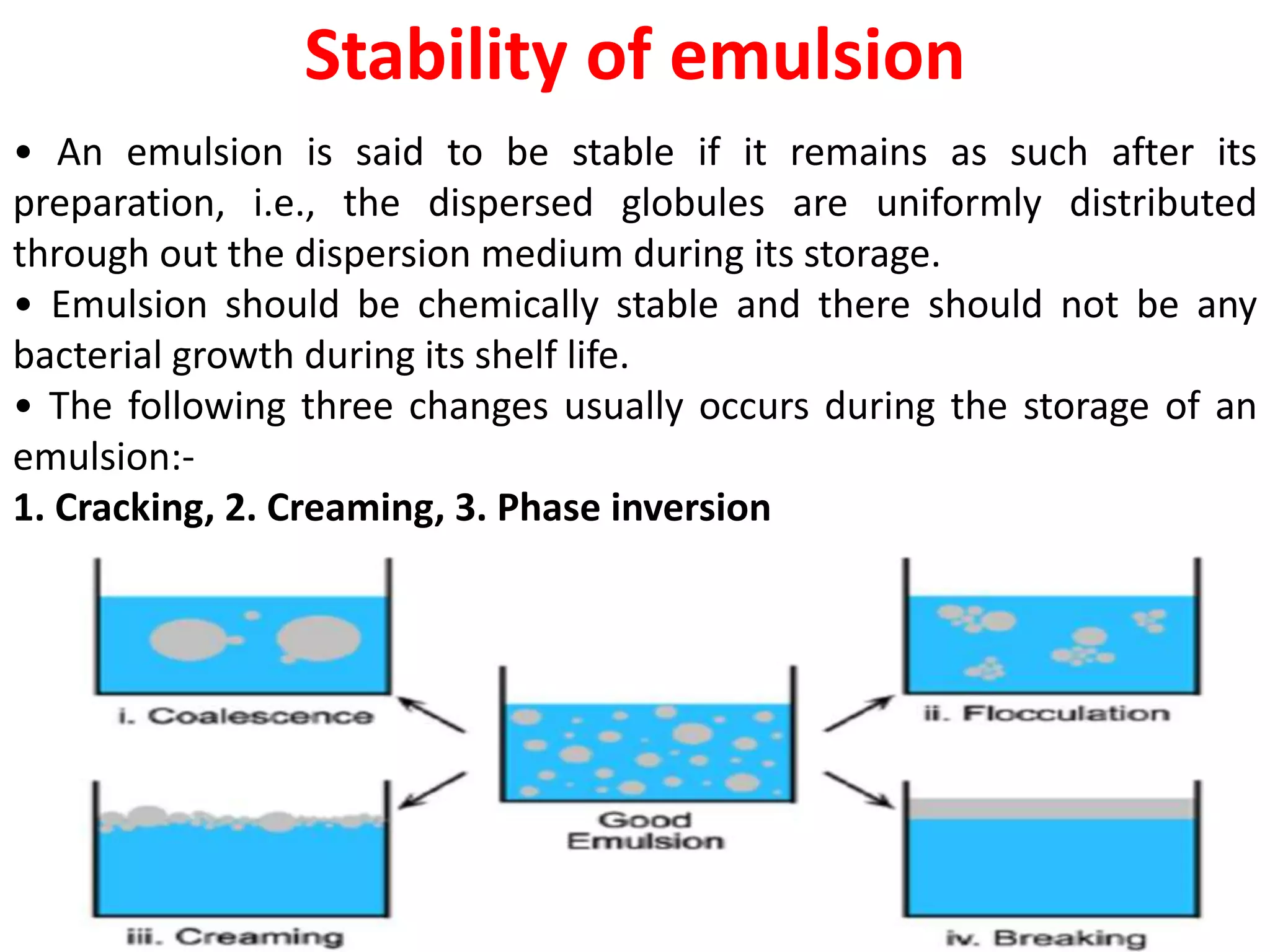 Stability of emulsion

• An emulsion is said to be stable if it remains as such after its preparation, i.e., the dispersed globules are uniformly distributed through out the dispersion medium during its storage.

• Emulsion should be chemically stable and there should not be any bacterial growth during its shelf life.

• The following three changes usually occurs during the storage of an emulsion:-

1. Cracking, 2. Creaming, 3. Phase inversion

i. Coalescence

ii. Flocculation

Good Emulsion

iii. Creaming

iv. Breaking